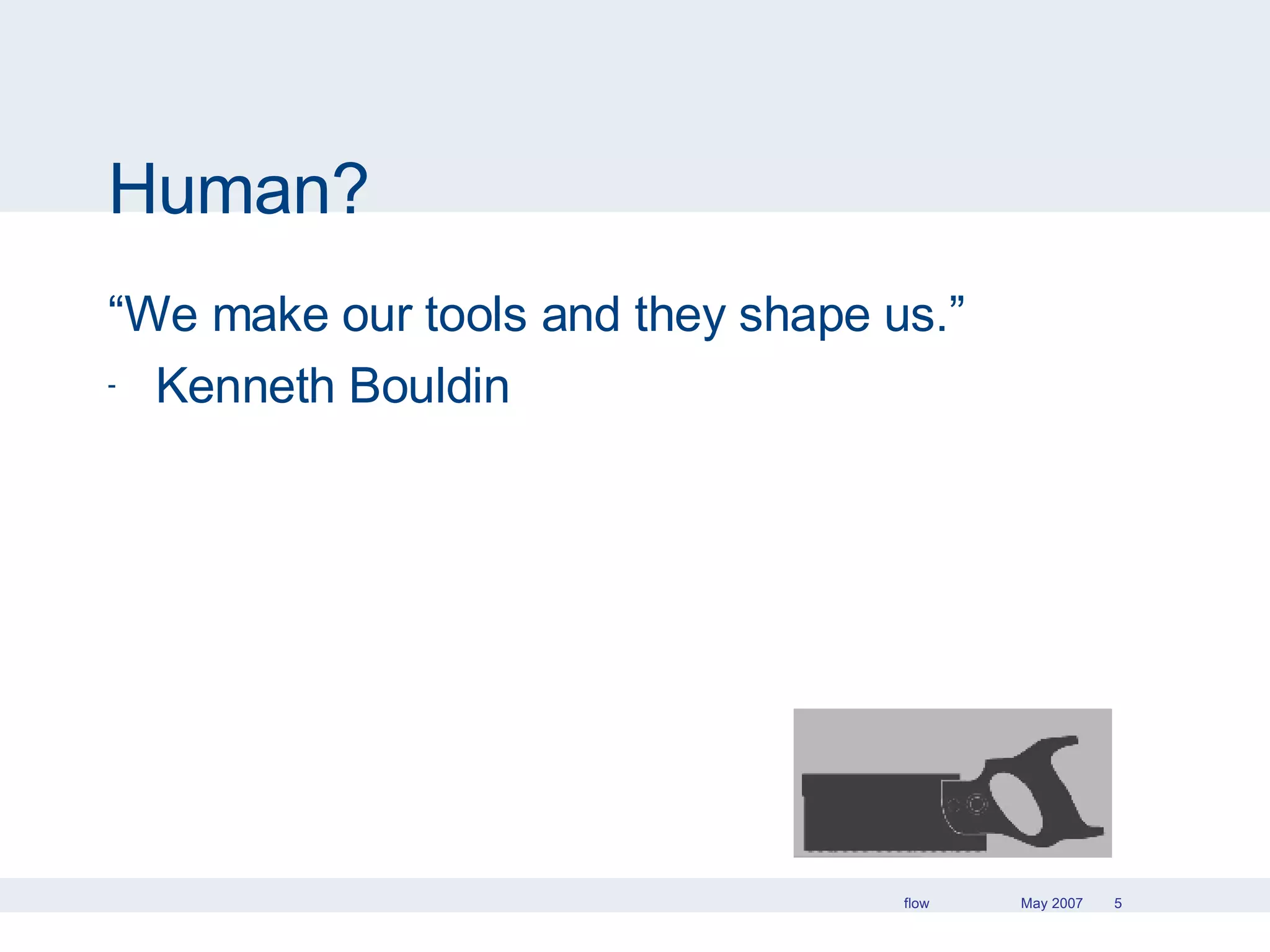 Human?

“We make our tools and they shape us.”

- Kenneth Bouldin

flow May 2007 5